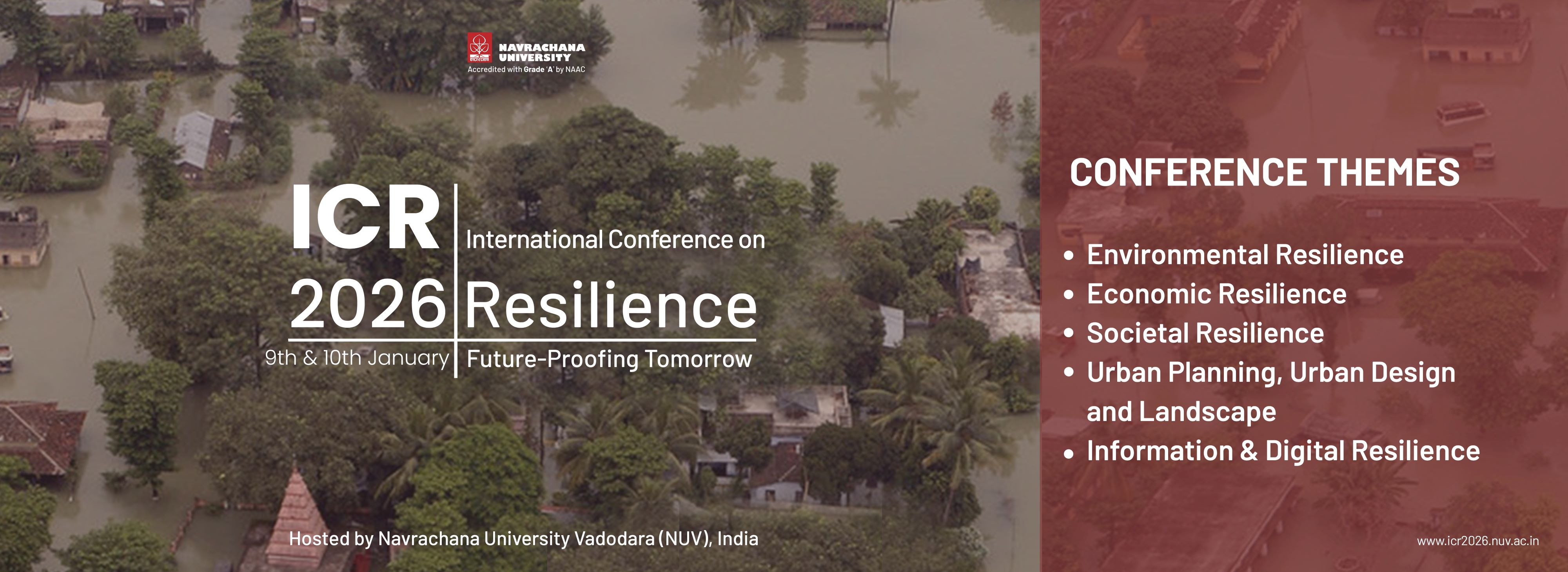 NAVRACHANA UNIVERSITY
Accredited with Grade 'A' by NAAC

ICR
2026
9th & 10th January

International Conference on
Resilience
Future-Proofing Tomorrow

Hosted by Navrachana University Vadodara (NUV), India

CONFERENCE THEMES

• Environmental Resilience
• Economic Resilience
• Societal Resilience
• Urban Planning, Urban Design and Landscape
• Information & Digital Resilience

www.icr2026.nuv.ac.in